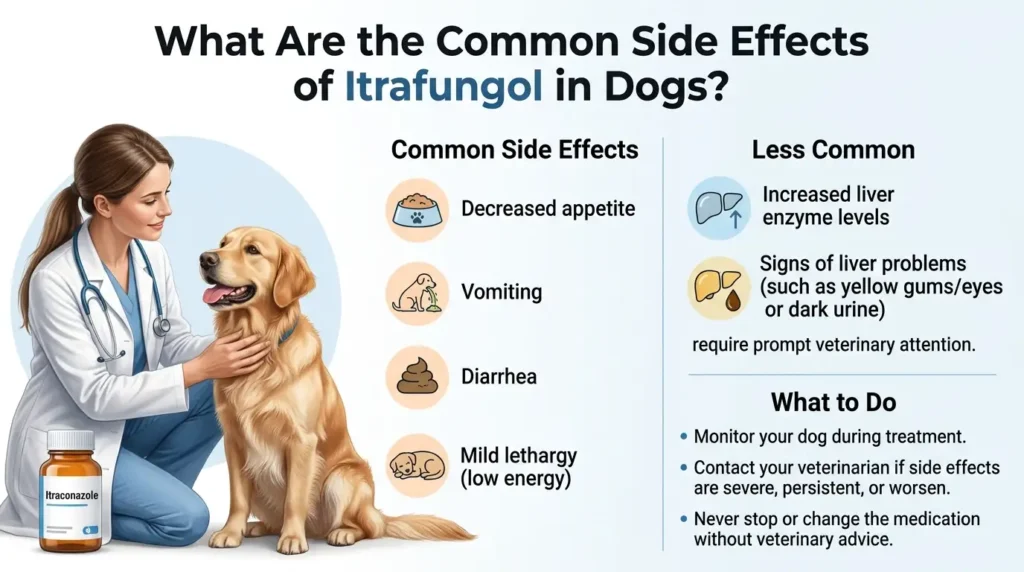 What Are the Common Side Effects of Itrafungol in Dogs?

Itraconazole

Common Side Effects

Decreased appetite

Vomiting

Diarrhea

Mild lethargy (low energy)

Less Common

Increased liver enzyme levels

Signs of liver problems (such as yellow gums/eyes or dark urine)

require prompt veterinary attention.

What to Do

• Monitor your dog during treatment.

• Contact your veterinarian if side effects are severe, persistent, or worsen.

• Never stop or change the medication without veterinary advice.